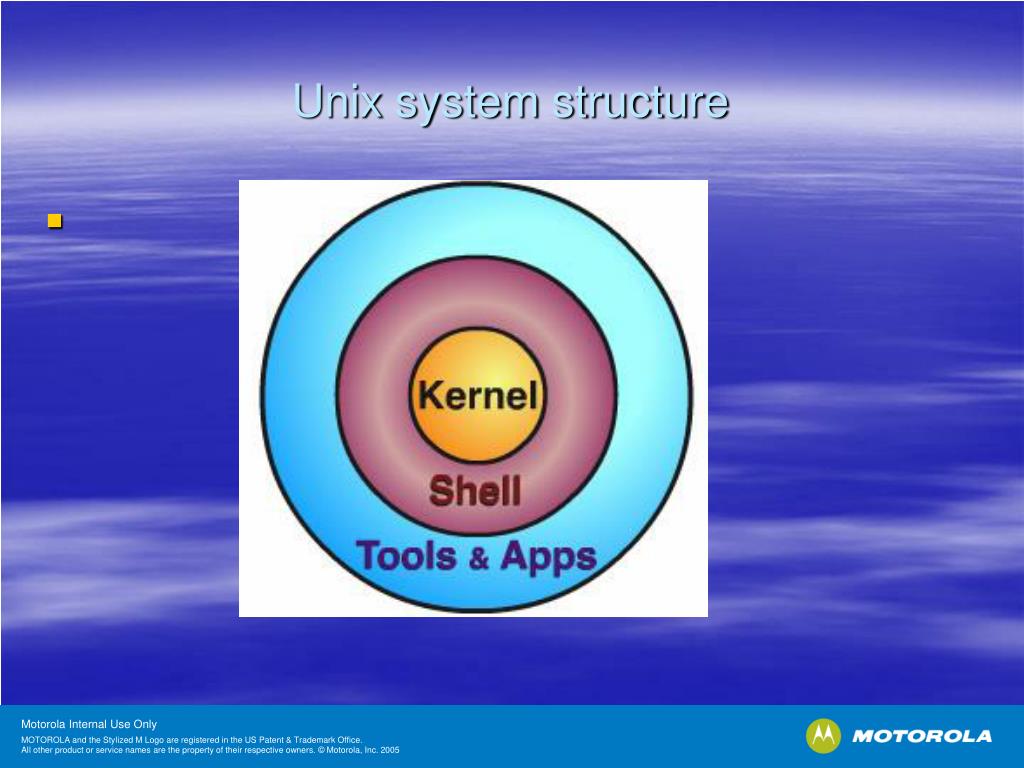 Unix system structure

Kernel

Shell

Tools & Apps

Motorola Internal Use Only

MOTOROLA and the Stylized M Logo are registered in the US Patent & Trademark Office.
All other product or service names are the property of their respective owners. © Motorola, Inc. 2005

MOTOROLA